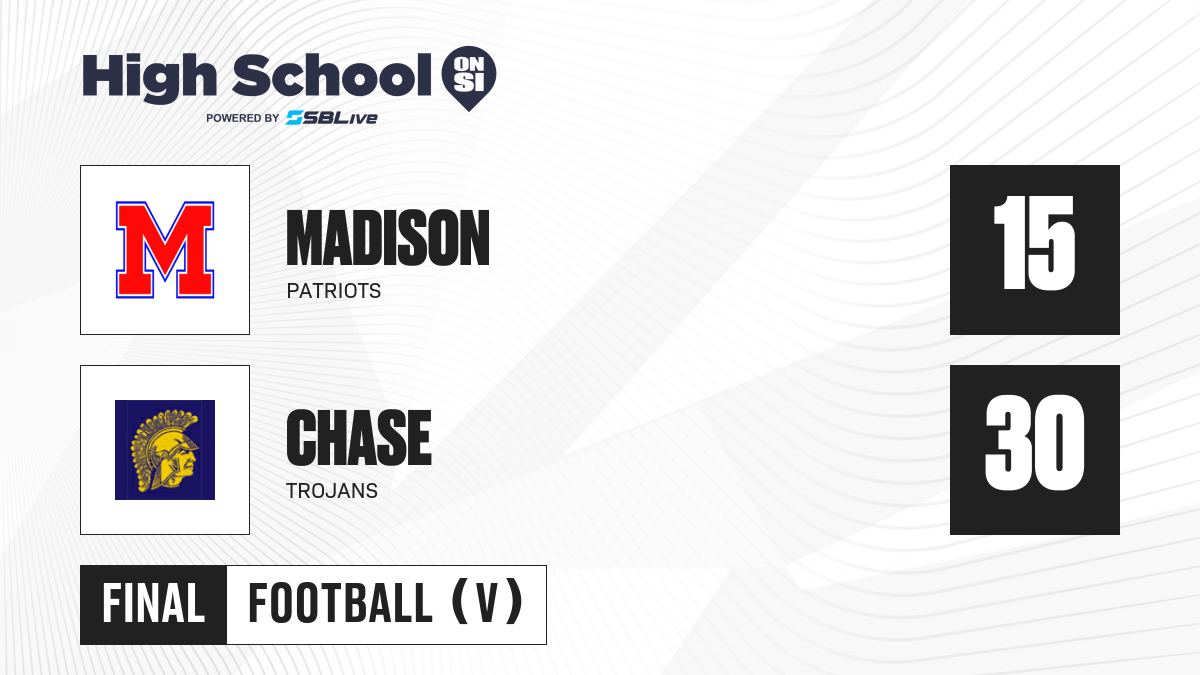 High School ON SI
POWERED BY SBLive

M

MADISON
PATRIOTS

15

CHASE
TROJANS

30

FINAL FOOTBALL (V)